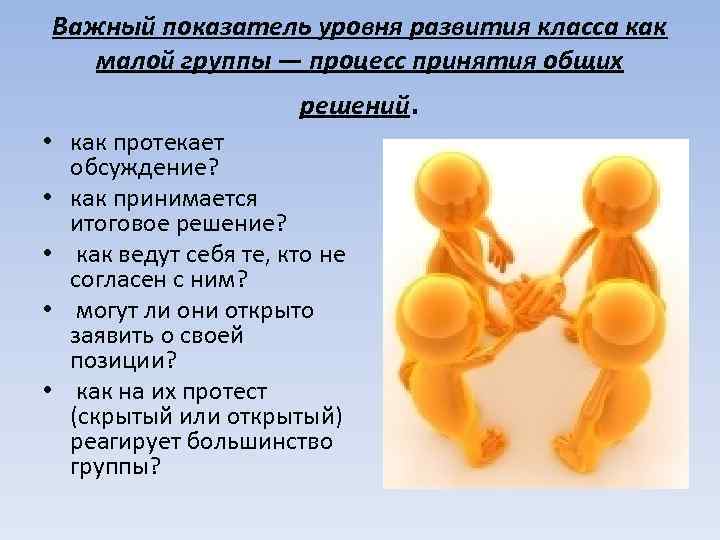 Важный показатель уровня развития класса как малой группы — процесс принятия общих решений.

• как протекает обсуждение?
• как принимается итоговое решение?
• как ведут себя те, кто не согласен с ним?
• могут ли они открыто заявить о своей позиции?
• как на их протест (скрытый или открытый) реагирует большинство группы?